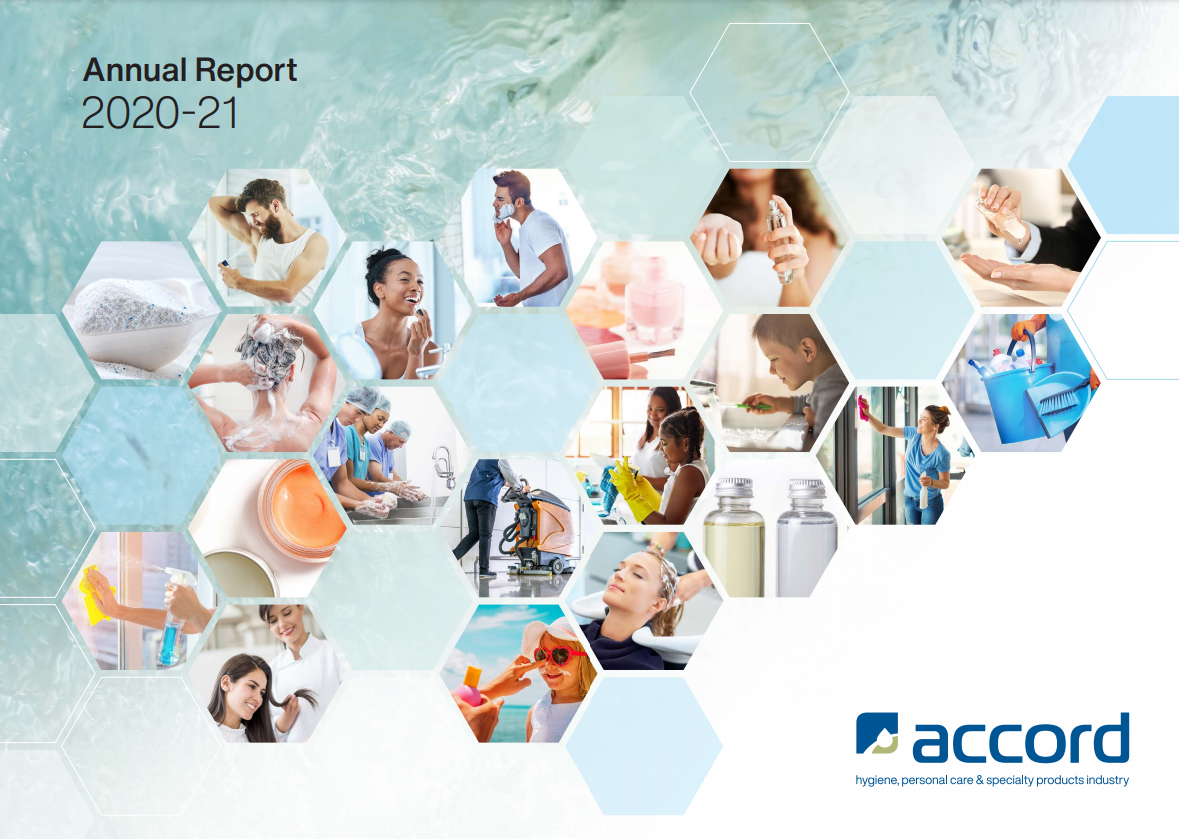 Annual Report
2020-21

accord
hygiene, personal care & specialty products industry